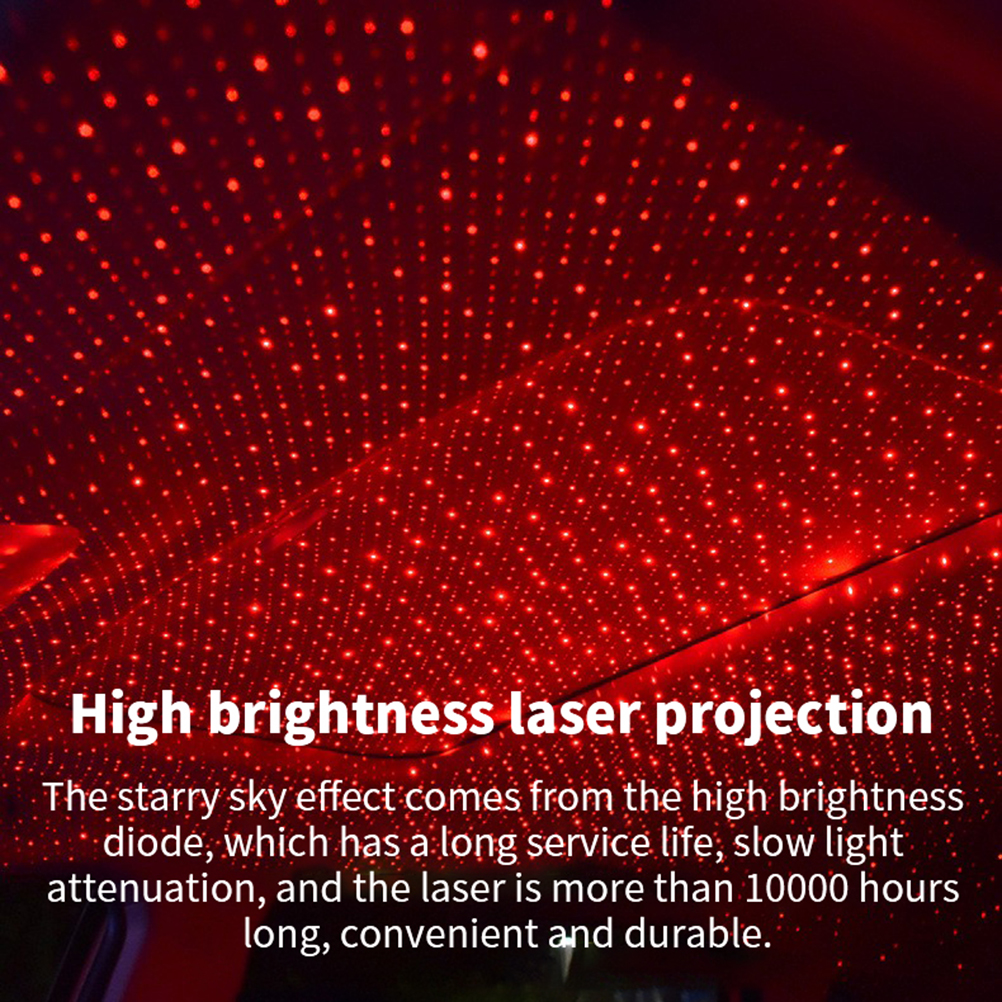 High brightness laser projection

The starry sky effect comes from the high brightness diode, which has a long service life, slow light attenuation, and the laser is more than 10000 hours long, convenient and durable.